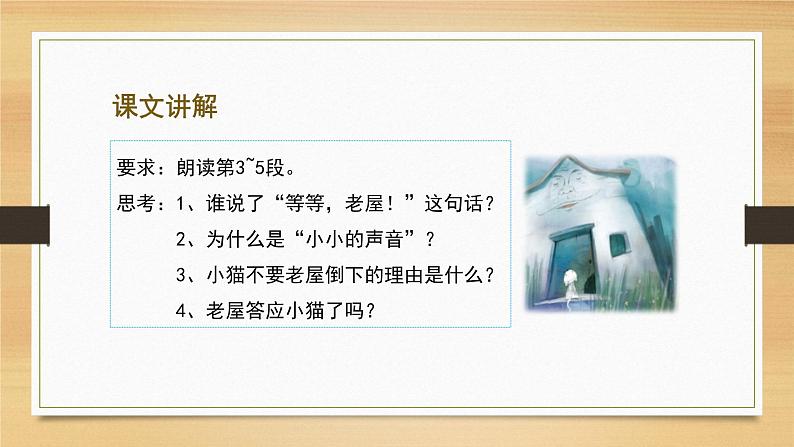 课文讲解

要求：朗读第3~5段。

思考：1、谁说了“等等，老屋！”这句话？

2、为什么是“小小的声音”？

3、小猫不要老屋倒下的理由是什么？

4、老屋答应小猫了吗？